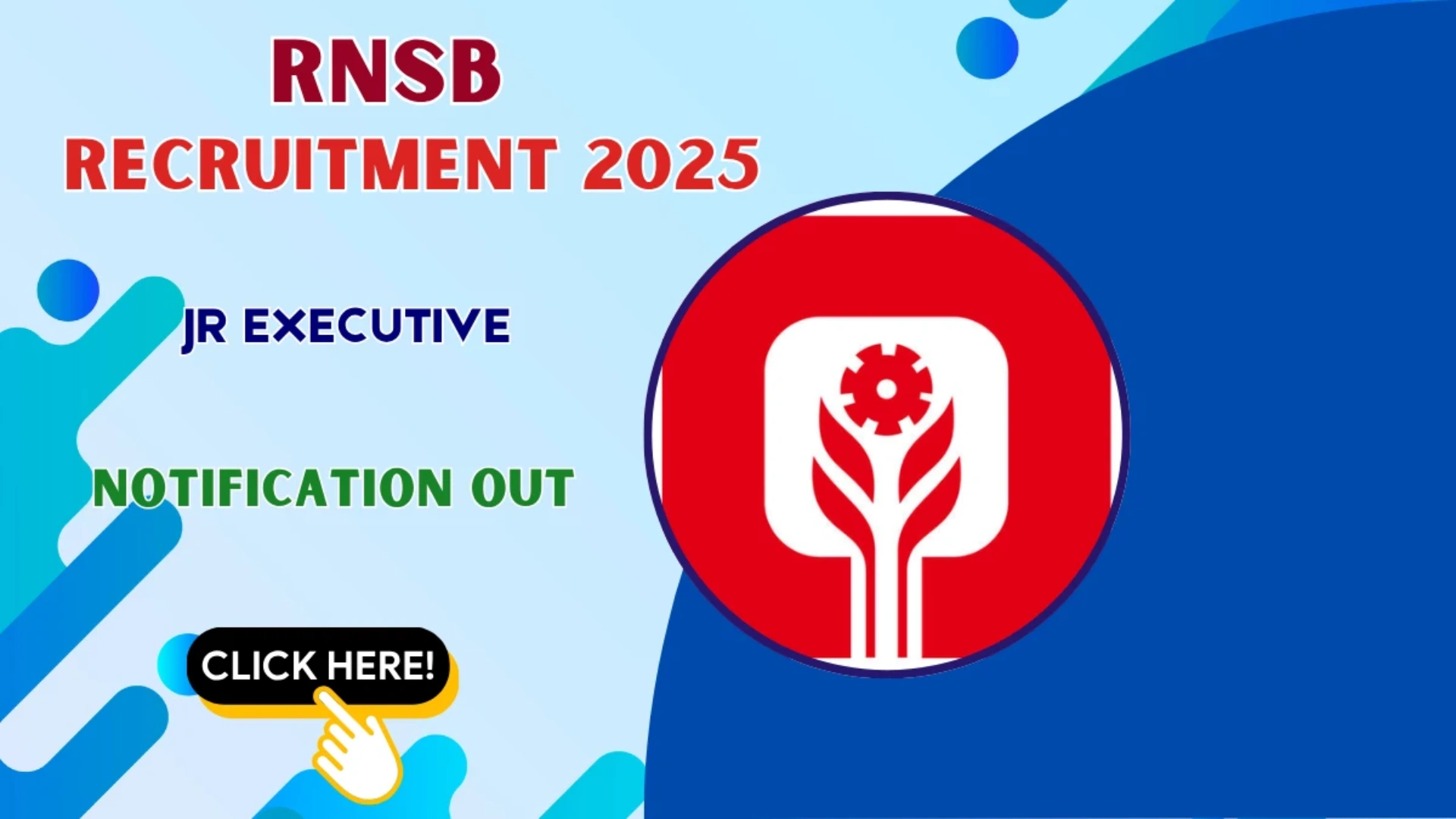 RNSB
RECRUITMENT 2025

JR EXECUTIVE

NOTIFICATION OUT

CLICK HERE!